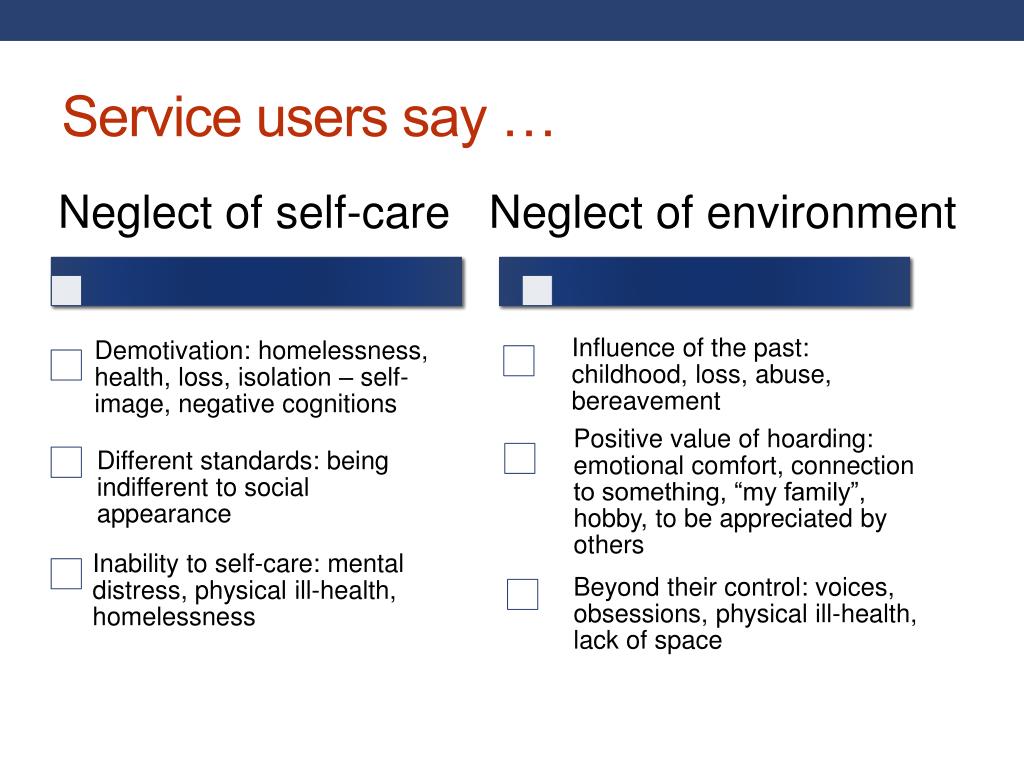 Service users say …

Neglect of self-care

Demotivation: homelessness, health, loss, isolation – self-image, negative cognitions

Different standards: being indifferent to social appearance

Inability to self-care: mental distress, physical ill-health, homelessness

Neglect of environment

Influence of the past: childhood, loss, abuse, bereavement

Positive value of hoarding: emotional comfort, connection to something, “my family”, hobby, to be appreciated by others

Beyond their control: voices, obsessions, physical ill-health, lack of space